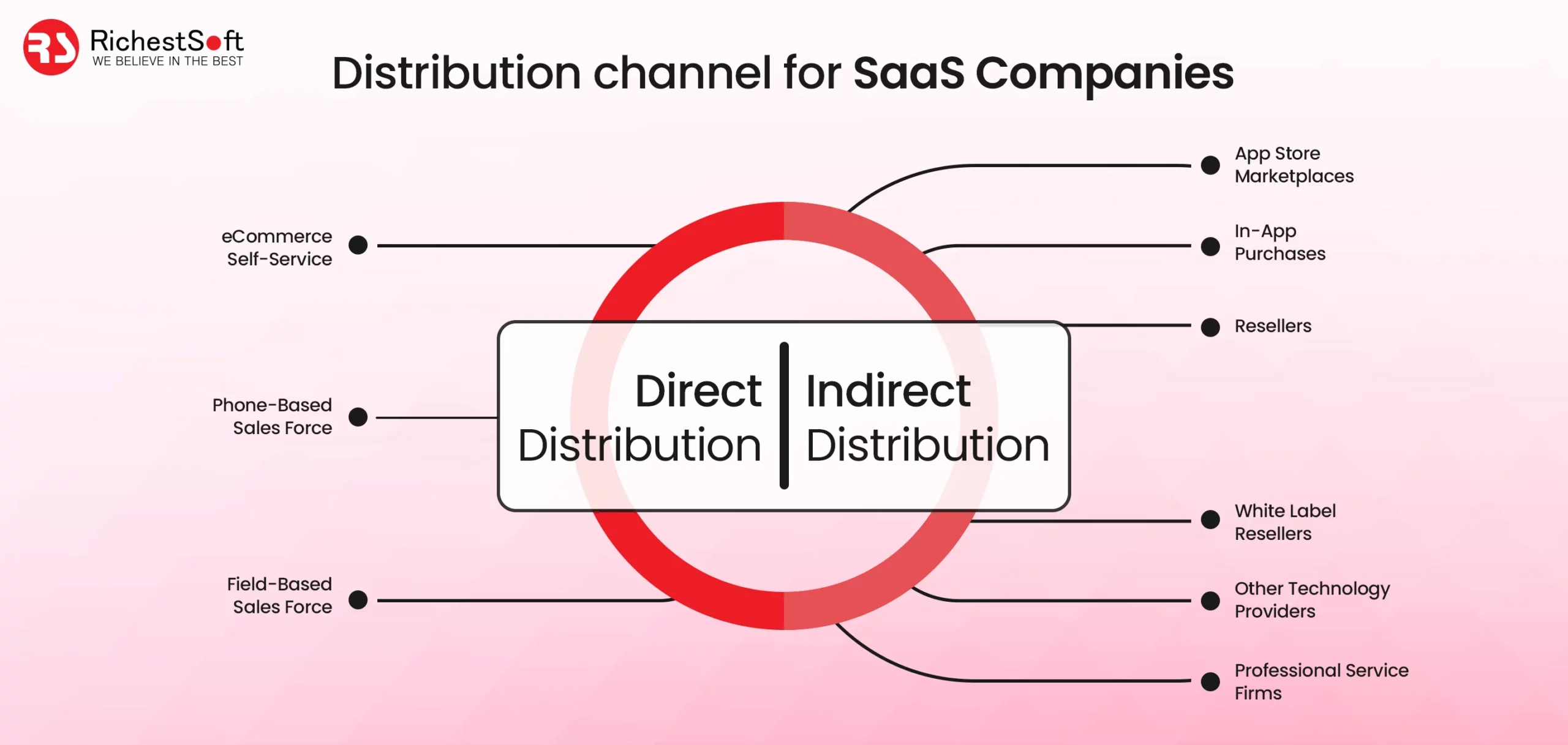 RS RichestSoft
WE BELIEVE IN THE BEST

Distribution channel for SaaS Companies

eCommerce Self-Service

Phone-Based Sales Force

Field-Based Sales Force

Direct Distribution

Indirect Distribution

App Store Marketplaces

In-App Purchases

Resellers

White Label Resellers

Other Technology Providers

Professional Service Firms